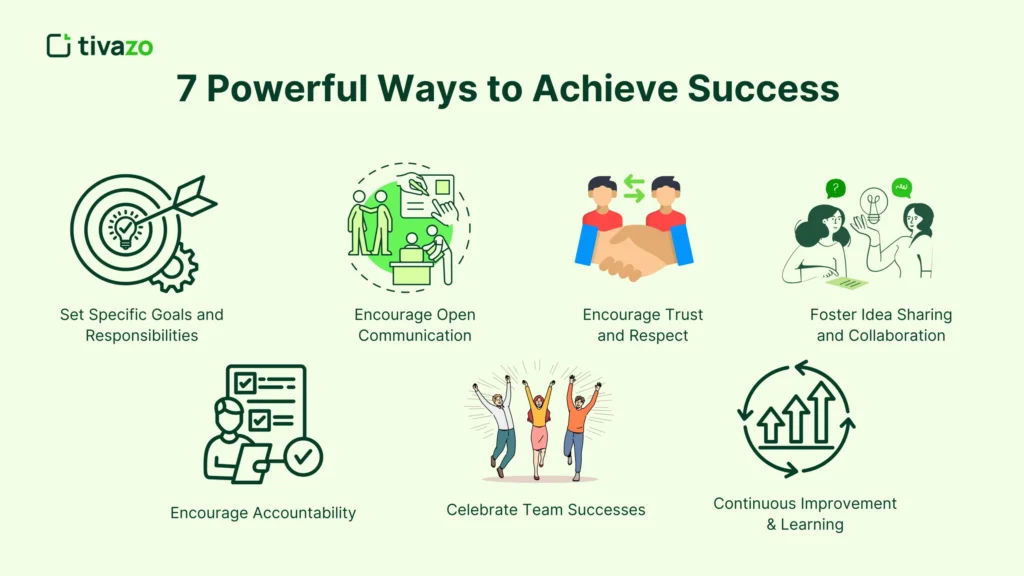 tivazo

7 Powerful Ways to Achieve Success

Set Specific Goals and Responsibilities

Encourage Open Communication

Encourage Trust and Respect

?

Foster Idea Sharing and Collaboration

Encourage Accountability

Celebrate Team Successes

Continuous Improvement & Learning